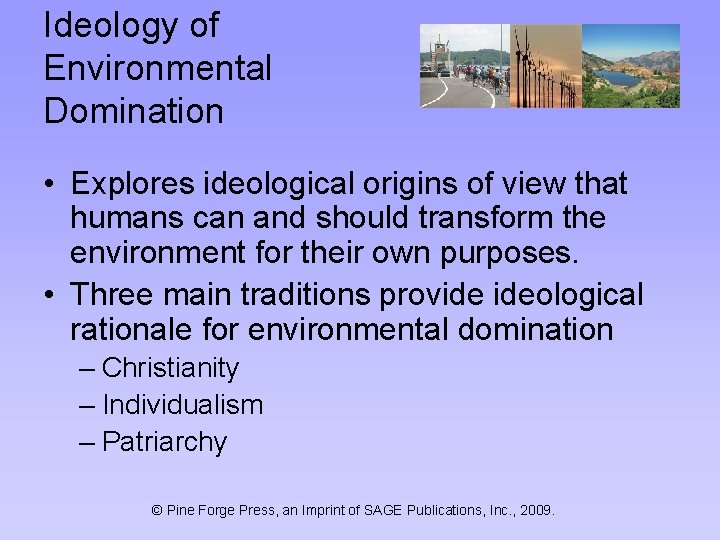 Ideology of Environmental Domination

• Explores ideological origins of view that humans can and should transform the environment for their own purposes.
• Three main traditions provide ideological rationale for environmental domination
– Christianity
– Individualism
– Patriarchy

© Pine Forge Press, an Imprint of SAGE Publications, Inc., 2009.